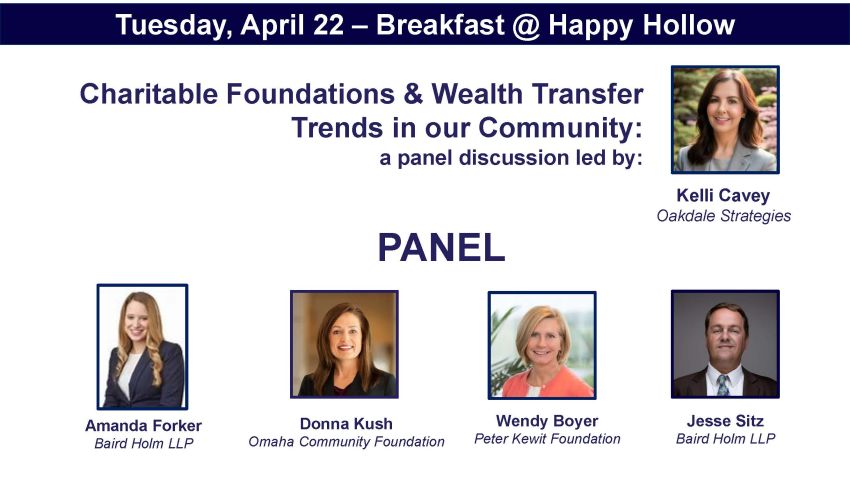 Tuesday, April 22 – Breakfast @ Happy Hollow

Charitable Foundations & Wealth Transfer Trends in our Community:
a panel discussion led by:

Kelli Cavey
Oakdale Strategies

PANEL

Amanda Forker
Baird Holm LLP

Donna Kush
Omaha Community Foundation

Wendy Boyer
Peter Kewit Foundation

Jesse Sitz
Baird Holm LLP